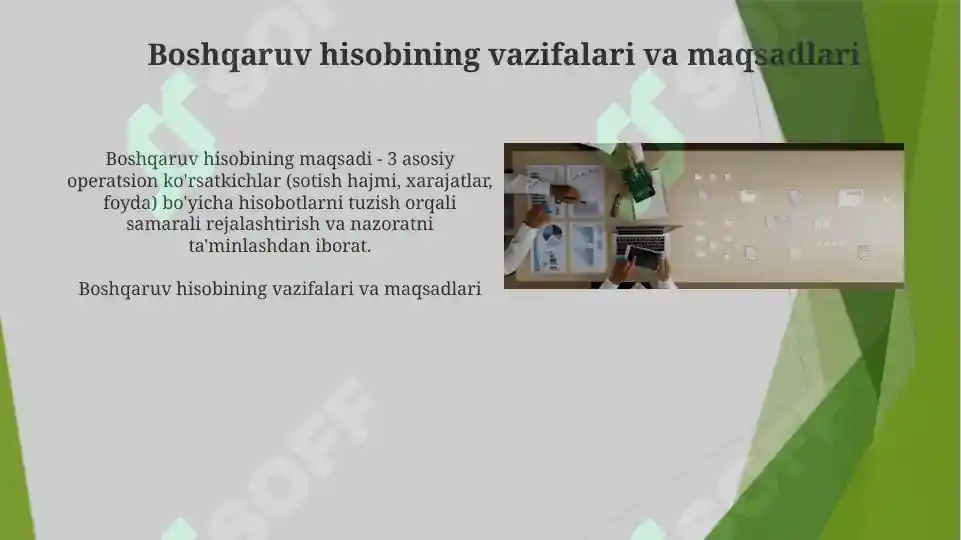 Boshqaruv hisobining vazifalari va maqsadlari

Boshqaruv hisobining maqsadi - 3 asosiy operatsion ko'rsatkichlar (sotish hajmi, xarajatlar, foyda) bo'yicha hisobotlarni tuzish orqali samarali rejalashtirish va nazoratni ta'minlashdan iborat.

Boshqaruv hisobining vazifalari va maqsadlari

SOFF